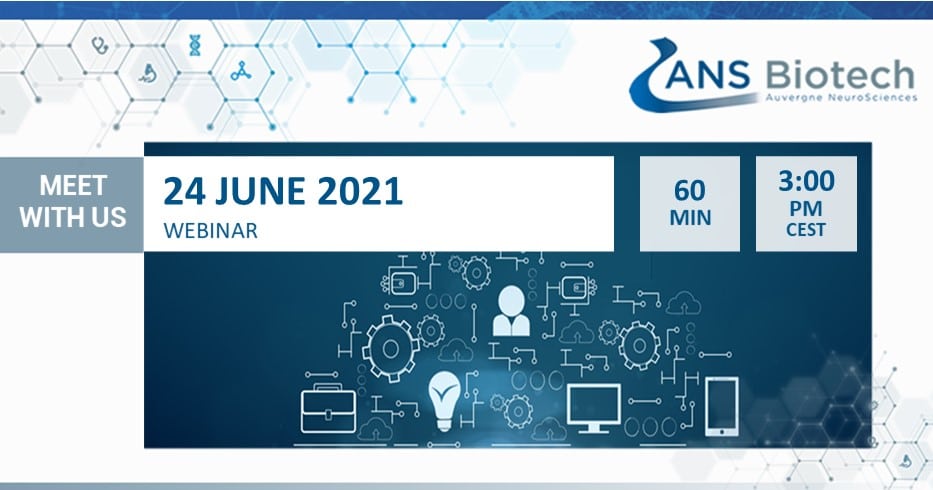 ANS Biotech
Auvergne NeuroSciences

MEET WITH US

24 JUNE 2021
WEBINAR

60 MIN

3:00 PM CEST